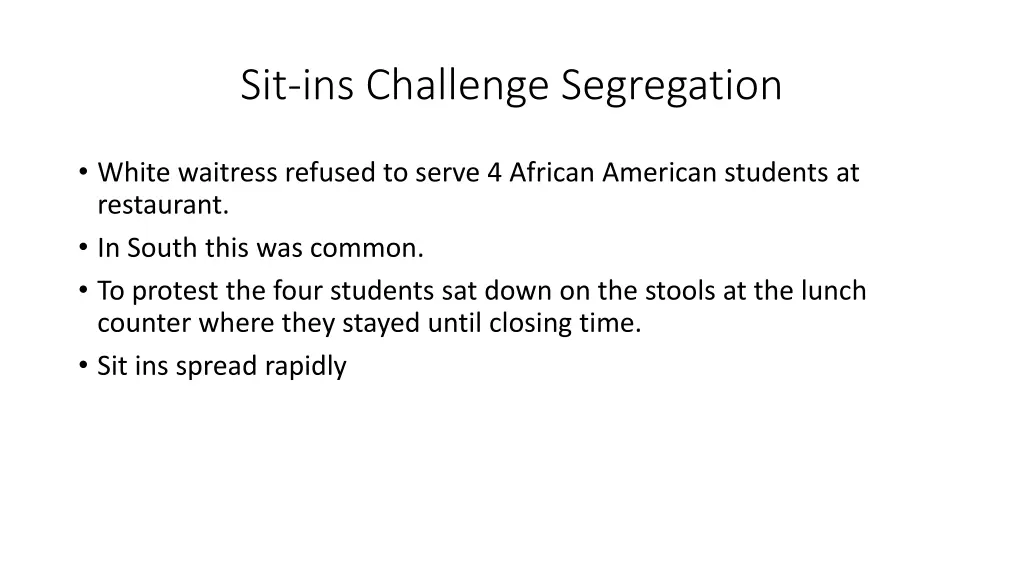 Sit-ins Challenge Segregation

• White waitress refused to serve 4 African American students at restaurant.
• In South this was common.
• To protest the four students sat down on the stools at the lunch counter where they stayed until closing time.
• Sit ins spread rapidly